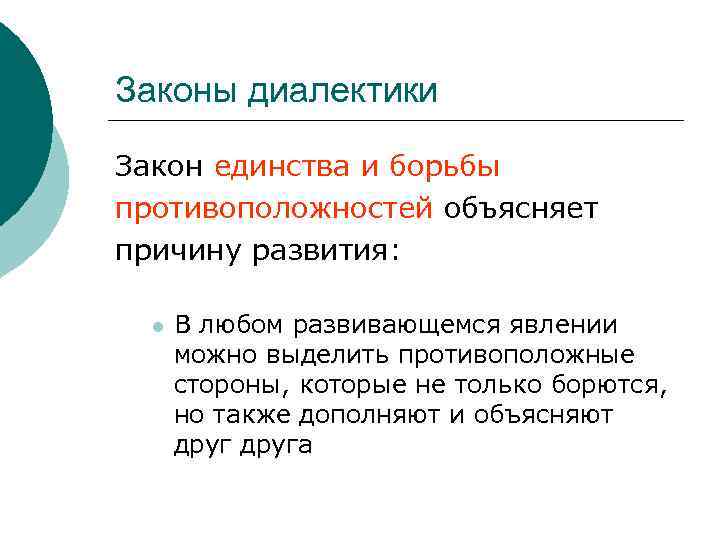 Законы диалектики

Закон единства и борьбы противоположностей объясняет причину развития:

● В любом развивающемся явлении можно выделить противоположные стороны, которые не только борются, но также дополняют и объясняют друг друга